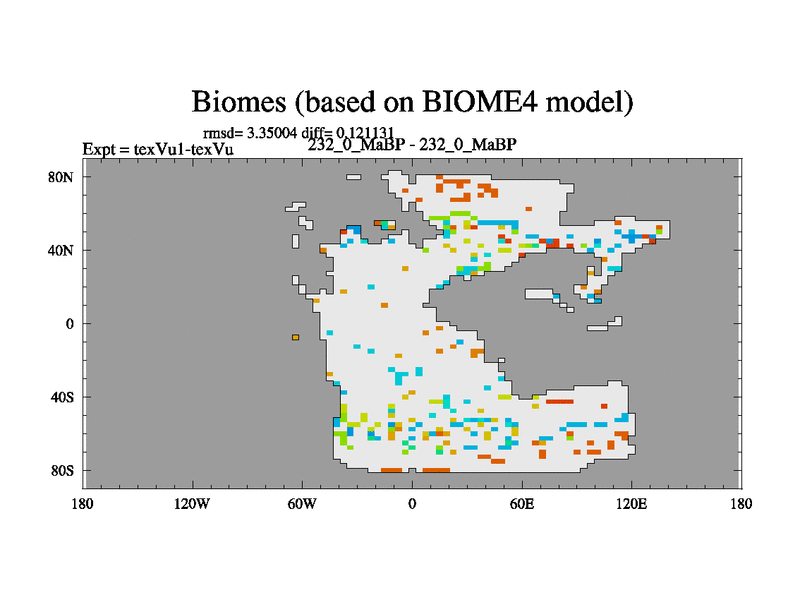 Biomes (based on BIOME4 model)

rmsd= 3.35004 diff= 0.121131

Expt = texVu1-texVu

232_0_MaBP - 232_0_MaBP

80N
40N
0
40S
80S

180
120W
60W
0
60E
120E
180